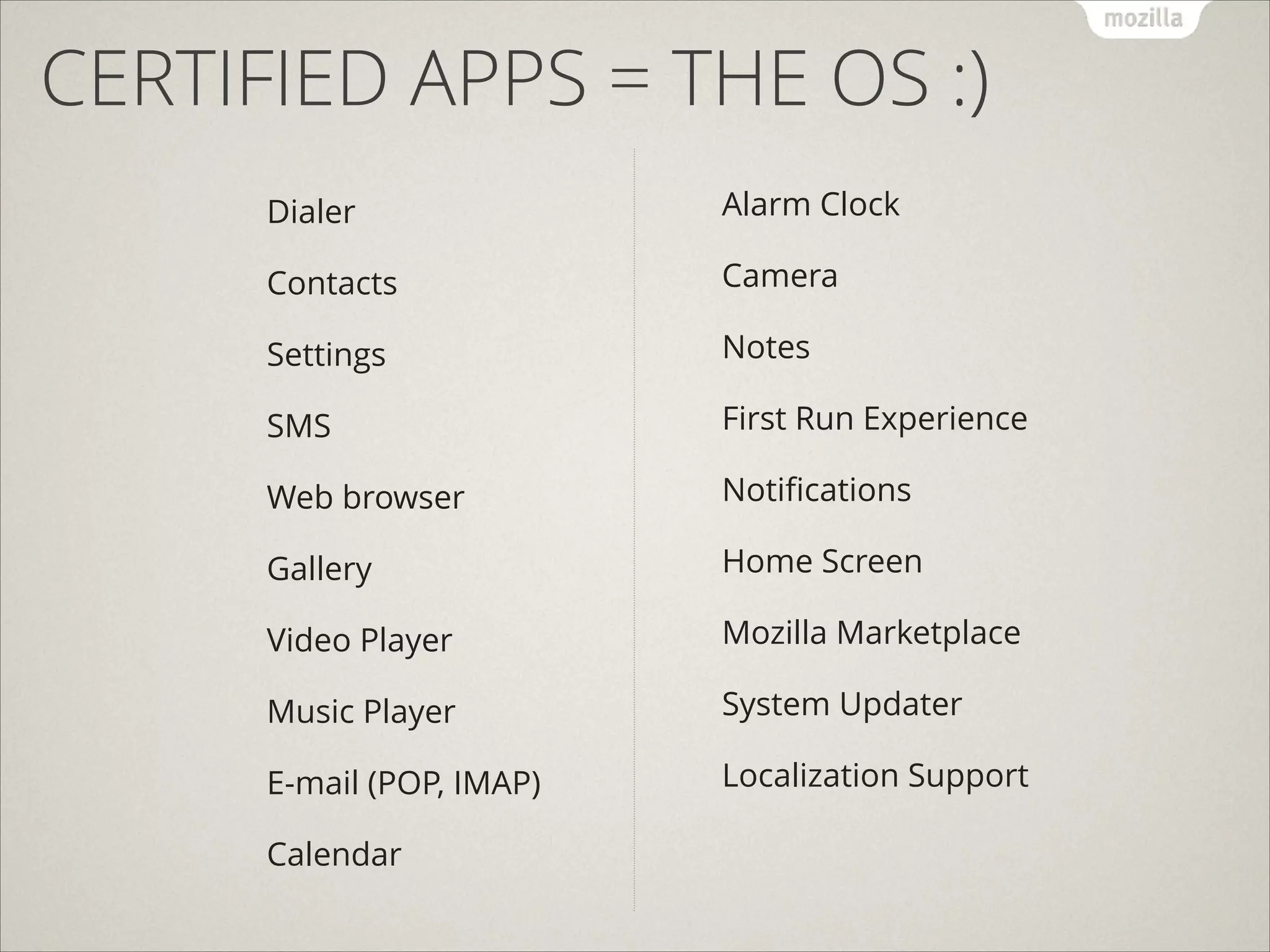 mozilla

CERTIFIED APPS = THE OS :)

Dialer

Contacts

Settings

SMS

Web browser

Gallery

Video Player

Music Player

E-mail (POP, IMAP)

Calendar

Alarm Clock

Camera

Notes

First Run Experience

Notifications

Home Screen

Mozilla Marketplace

System Updater

Localization Support